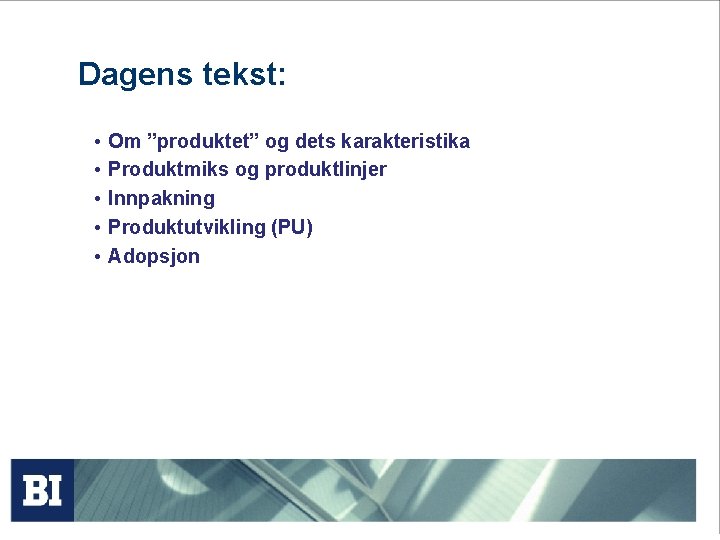 Dagens tekst:

• Om ”produktet” og dets karakteristika
• Produktmiks og produktlinjer
• Innpakning
• Produktutvikling (PU)
• Adopsjon

BI